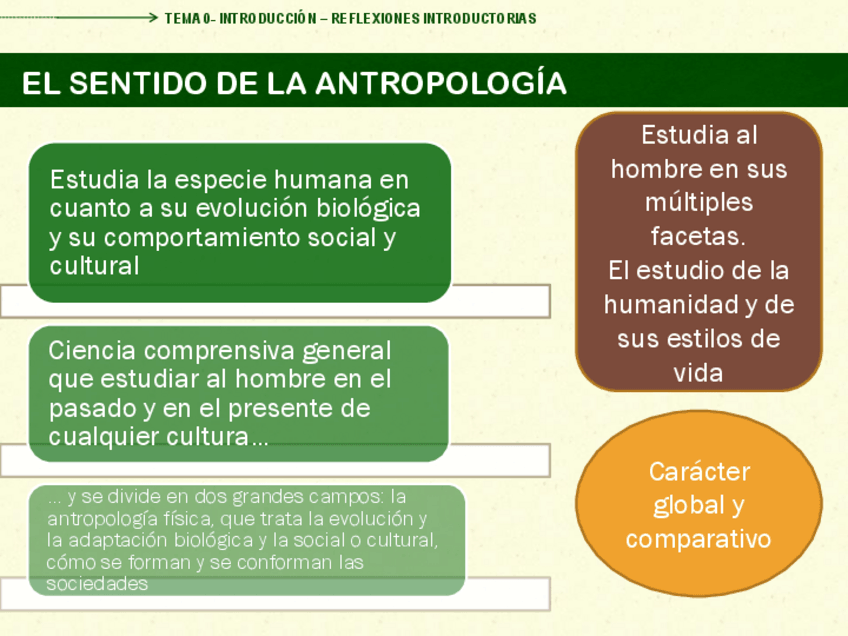 TEMA 0- INTRODUCCIÓN – REFLEXIONES INTRODUCTORIAS

EL SENTIDO DE LA ANTROPOLOGÍA

Estudia la especie humana en cuanto a su evolución biológica y su comportamiento social y cultural

Ciencia comprensiva general que estudiar al hombre en el pasado y en el presente de cualquier cultura…

… y se divide en dos grandes campos: la antropología física, que trata la evolución y la adaptación biológica y la social o cultural, cómo se forman y se conforman las sociedades

Estudia al hombre en sus múltiples facetas.
El estudio de la humanidad y de sus estilos de vida

Carácter global y comparativo